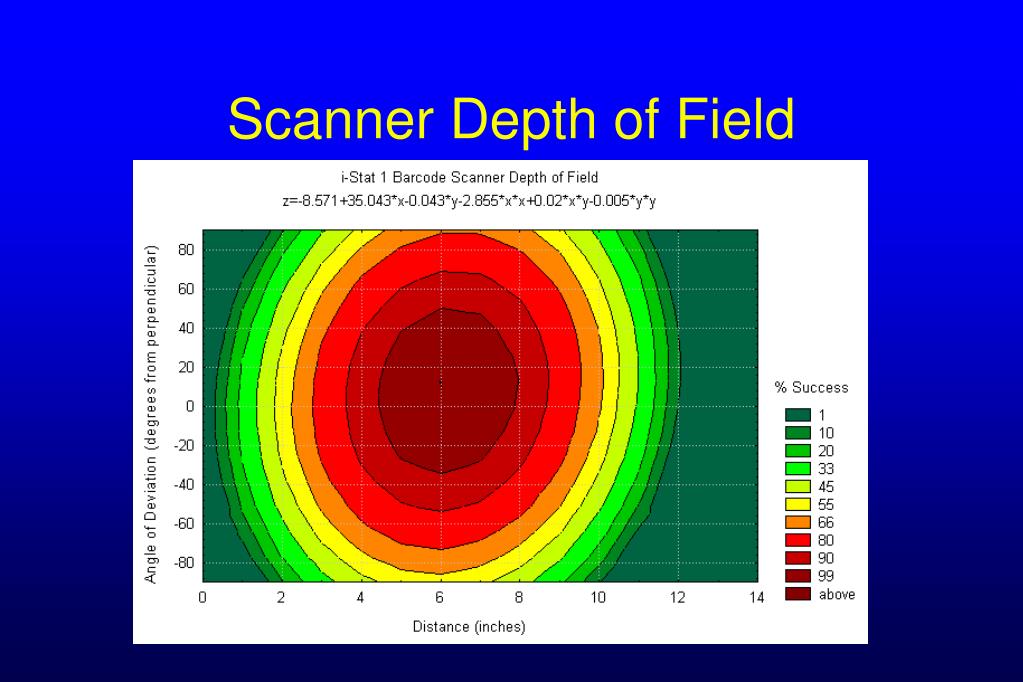 Scanner Depth of Field

i-Stat 1 Barcode Scanner Depth of Field
z=-8.571+35.043*x-0.043*y-2.855*x*x+0.02*x*y-0.005*y*y

Angle of Deviation (degrees from perpendicular)

80
60
40
20
0
-20
-40
-60
-80

0 2 4 6 8 10 12 14

Distance (inches)

% Success
1
10
20
33
45
55
66
80
90
99
above